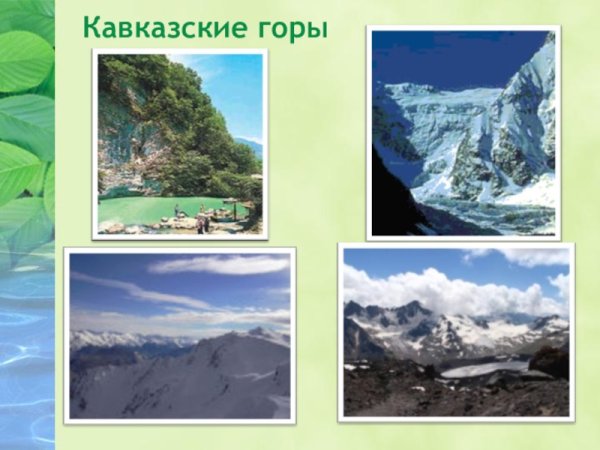 Кавказские горы